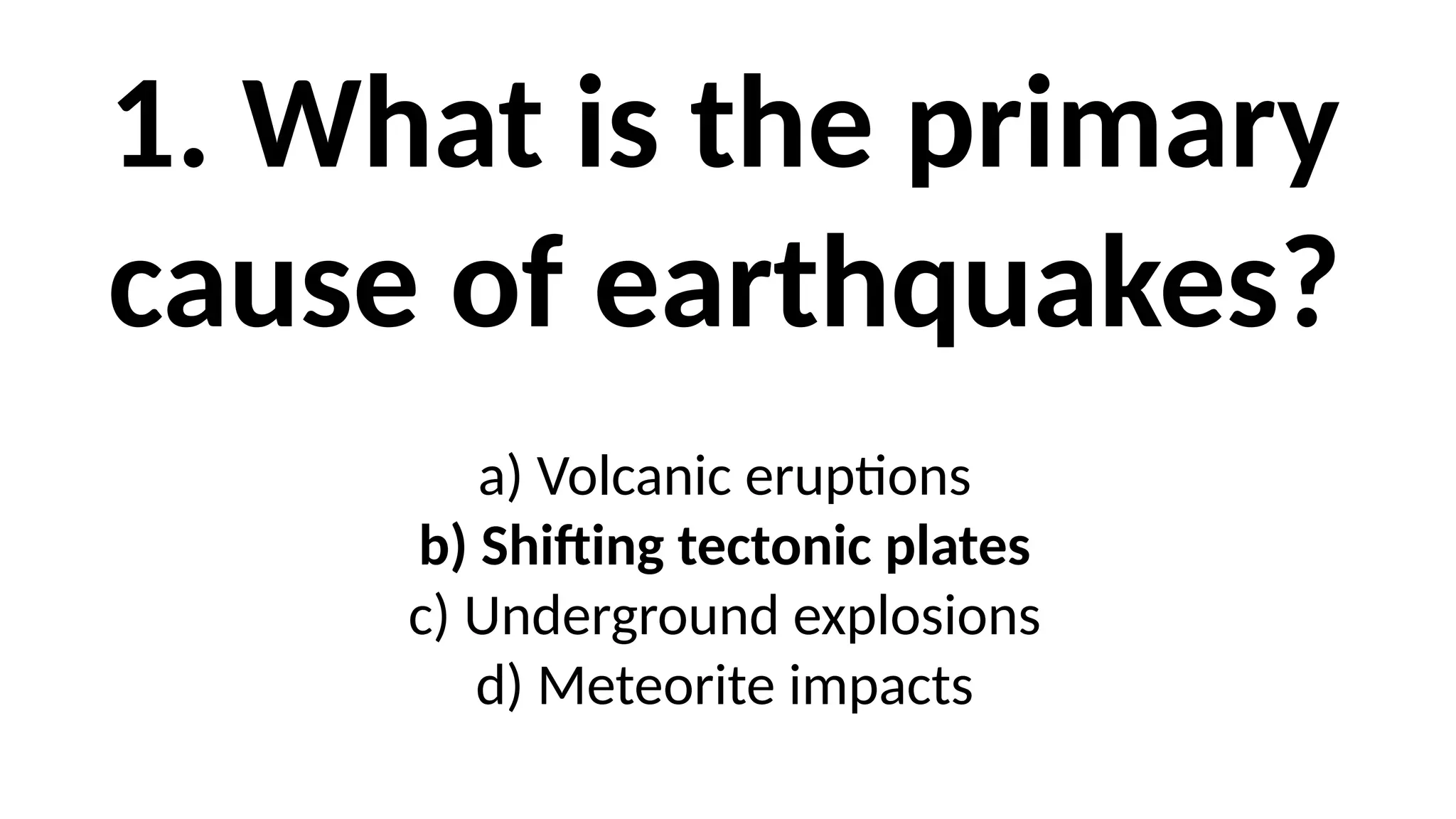 1. What is the primary cause of earthquakes?

a) Volcanic eruptions
b) Shifting tectonic plates
c) Underground explosions
d) Meteorite impacts